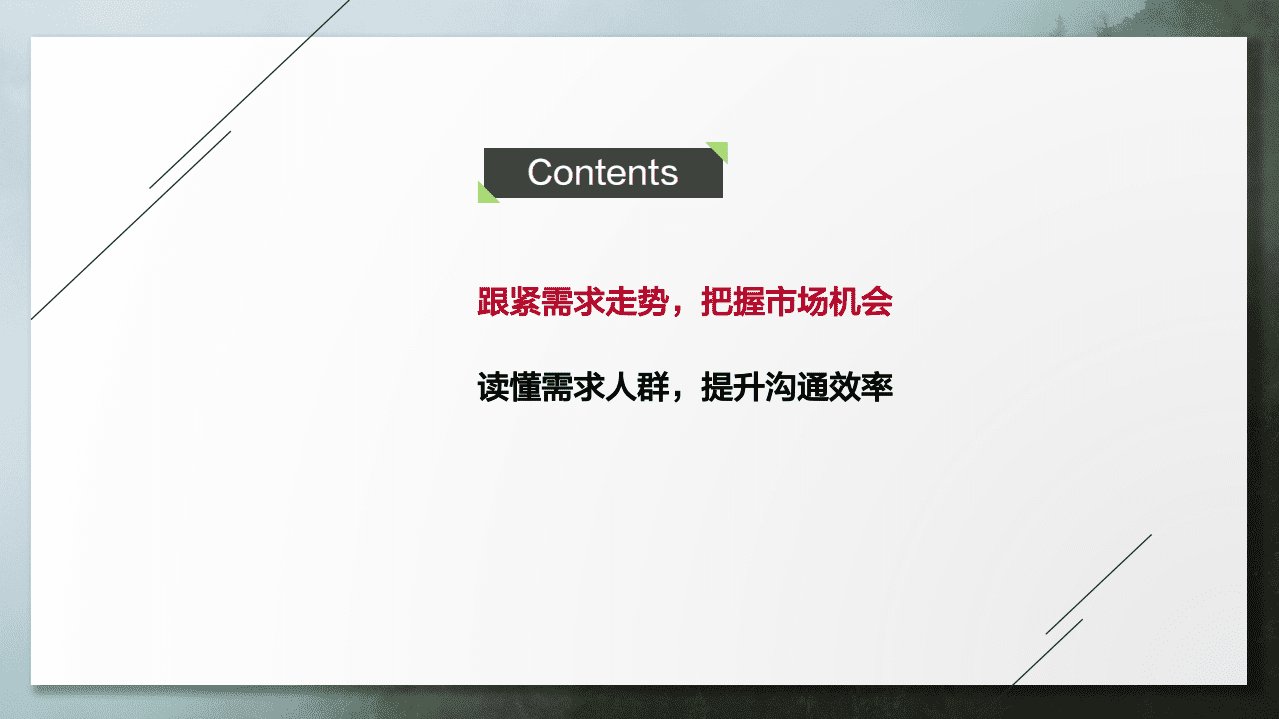 Contents

跟紧需求走势，把握市场机会

读懂需求人群，提升沟通效率